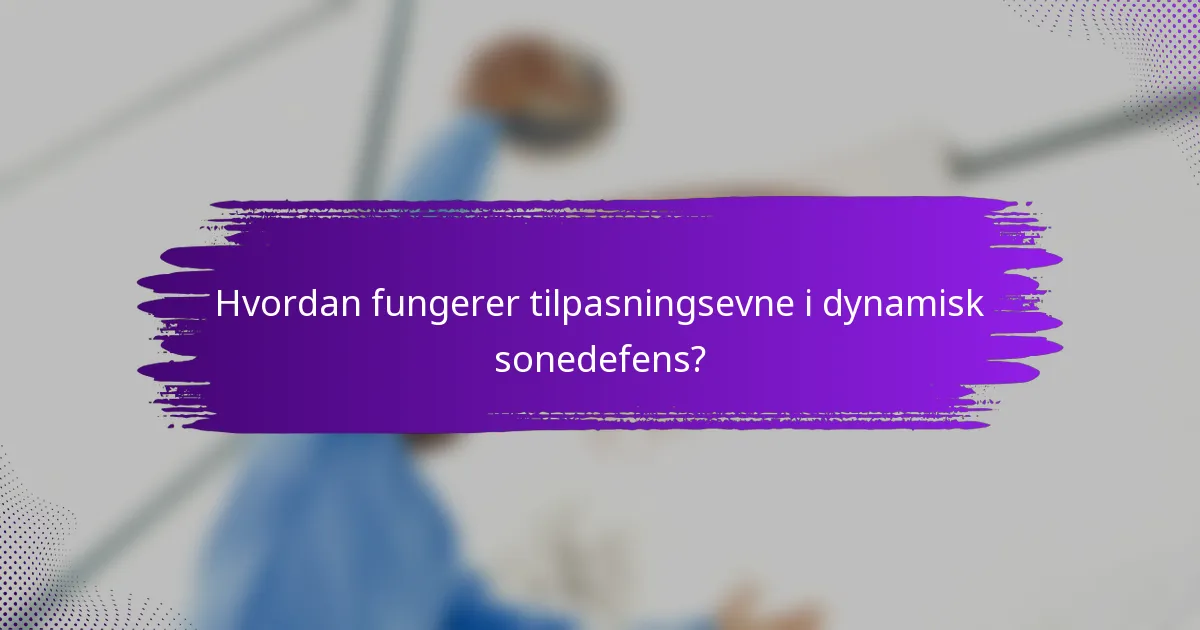 Hvordan fungerer tilpasningsevne i dynamisk sonedefens?